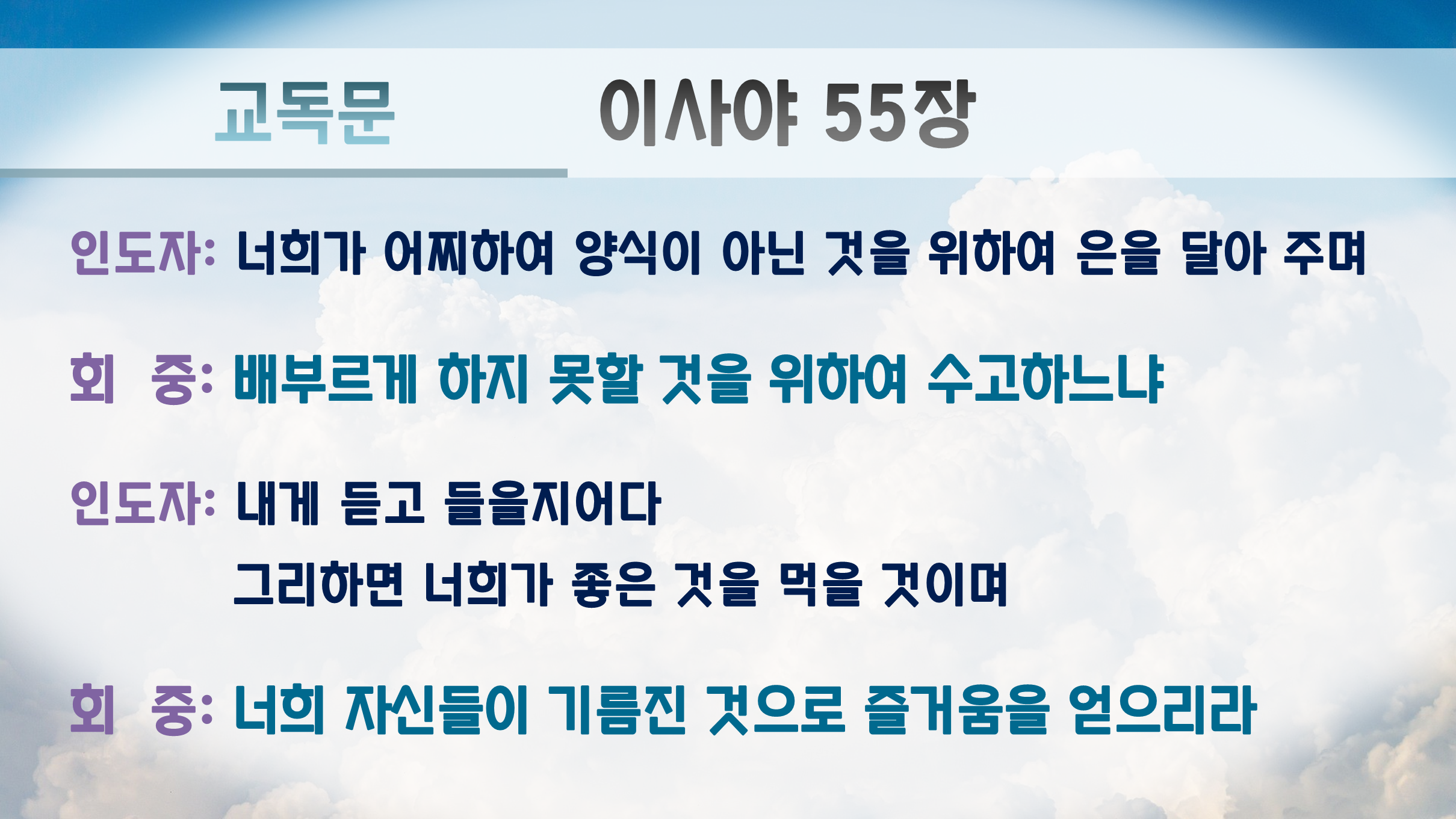 교독문 이사야 55장

인도자: 너희가 어찌하여 양식이 아닌 것을 위하여 은을 달아 주며

회 중: 배부르게 하지 못할 것을 위하여 수고하느냐

인도자: 내게 듣고 들을지어다
그리하면 너희가 좋은 것을 먹을 것이며

회 중: 너희 자신들이 기름진 것으로 즐거움을 얻으리라